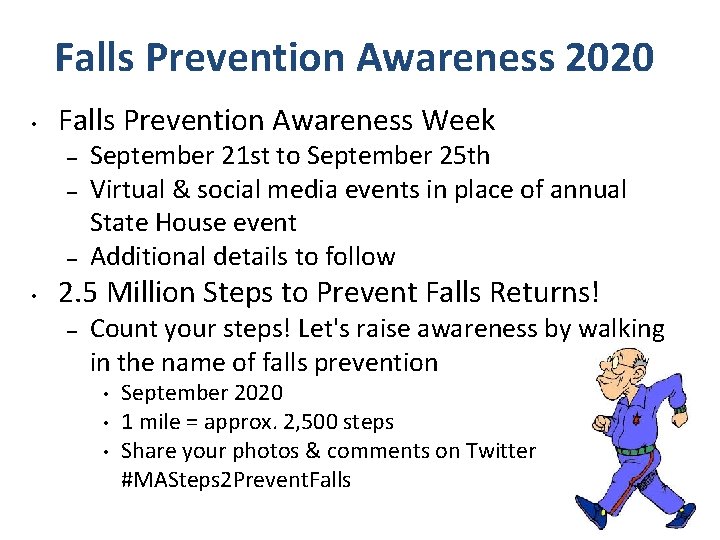 Falls Prevention Awareness 2020

• Falls Prevention Awareness Week
 – September 21st to September 25th
 – Virtual & social media events in place of annual State House event
 – Additional details to follow
• 2.5 Million Steps to Prevent Falls Returns!
 – Count your steps! Let's raise awareness by walking in the name of falls prevention
  • September 2020
  • 1 mile = approx. 2,500 steps
  • Share your photos & comments on Twitter #MASteps2PreventFalls